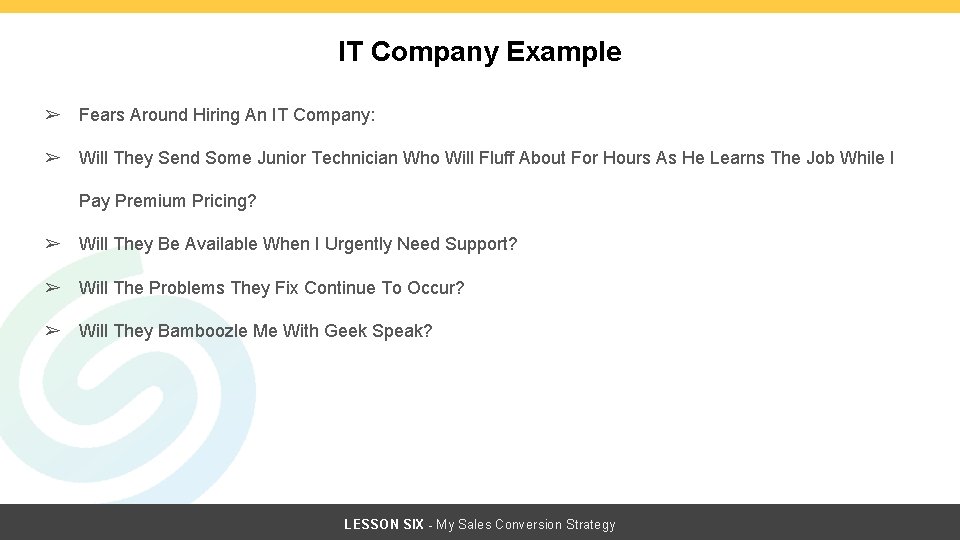 IT Company Example

➢ Fears Around Hiring An IT Company:

➢ Will They Send Some Junior Technician Who Will Fluff About For Hours As He Learns The Job While I Pay Premium Pricing?

➢ Will They Be Available When I Urgently Need Support?

➢ Will The Problems They Fix Continue To Occur?

➢ Will They Bamboozle Me With Geek Speak?

LESSON SIX - My Sales Conversion Strategy